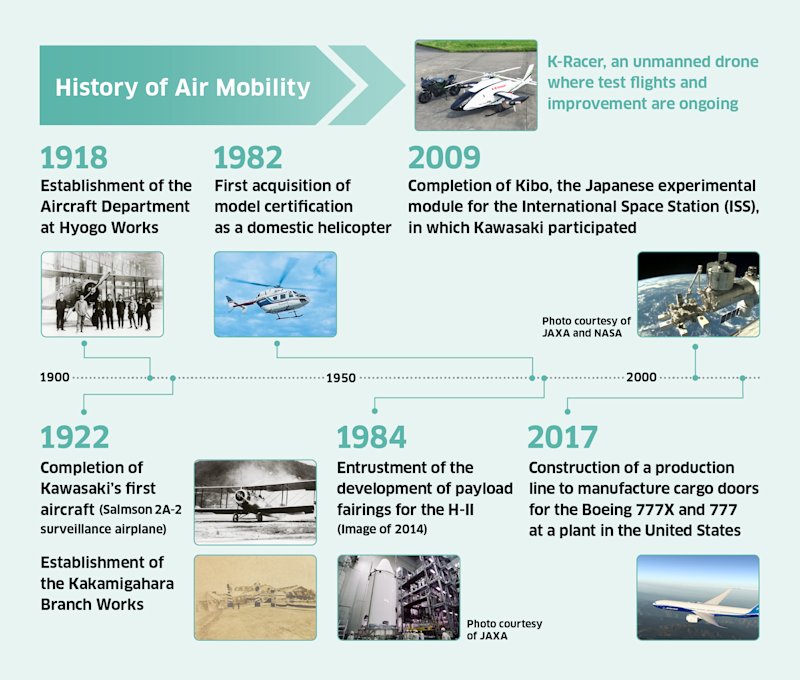 History of Air Mobility

K-Racer, an unmanned drone where test flights and improvement are ongoing

1918
Establishment of the Aircraft Department at Hyogo Works

1982
First acquisition of model certification as a domestic helicopter

2009
Completion of Kibo, the Japanese experimental module for the International Space Station (ISS), in which Kawasaki participated

Photo courtesy of JAXA and NASA

1900 1950 2000

1922
Completion of Kawasaki's first aircraft (Salmson 2A-2 surveillance airplane)

Establishment of the Kakamigahara Branch Works

1984
Entrustment of the development of payload fairings for the H-II
(Image of 2014)

Photo courtesy of JAXA

2017
Construction of a production line to manufacture cargo doors for the Boeing 777X and 777 at a plant in the United States